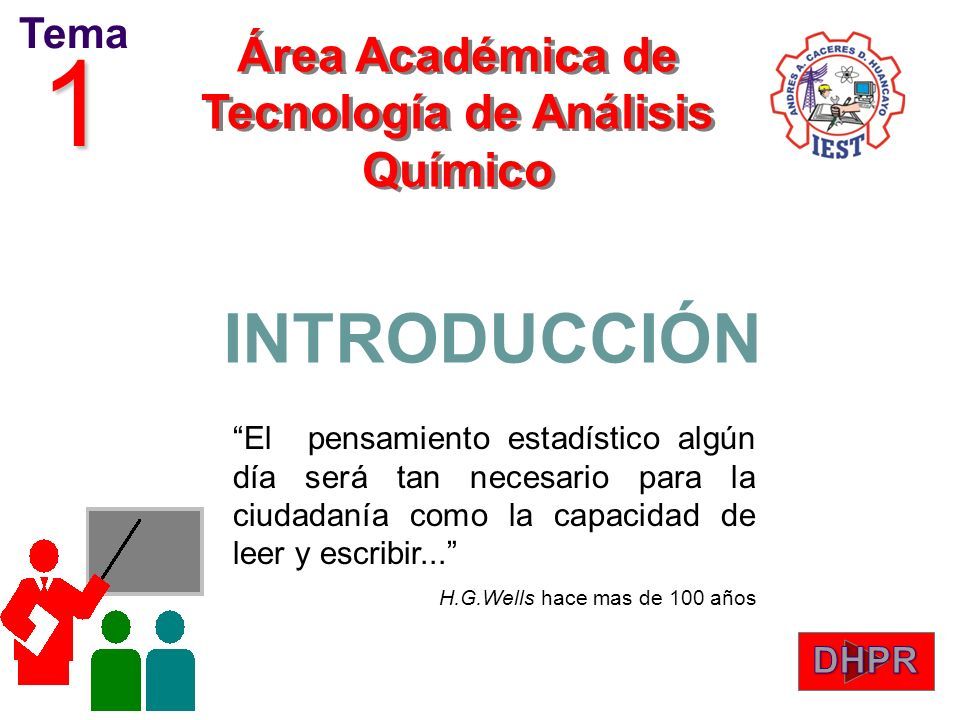 Tema
1

Área Académica de Tecnología de Análisis Químico

ANDRES A. CACERES D. HUANCAYO
IEST

INTRODUCCIÓN

“El pensamiento estadístico algún día será tan necesario para la ciudadanía como la capacidad de leer y escribir...”

H.G.Wells hace mas de 100 años

DHPR